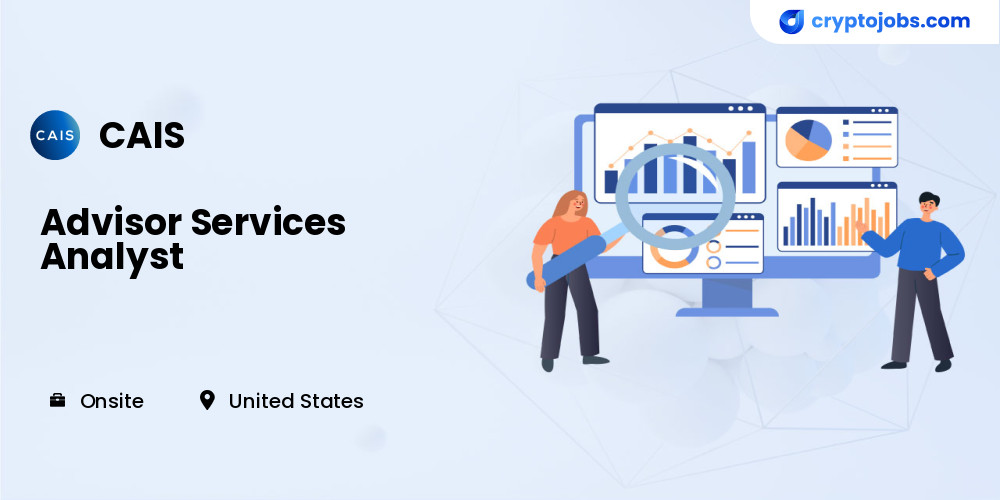 cryptojobs.com

CAIS

CAIS

Advisor Services Analyst

Onsite

United States